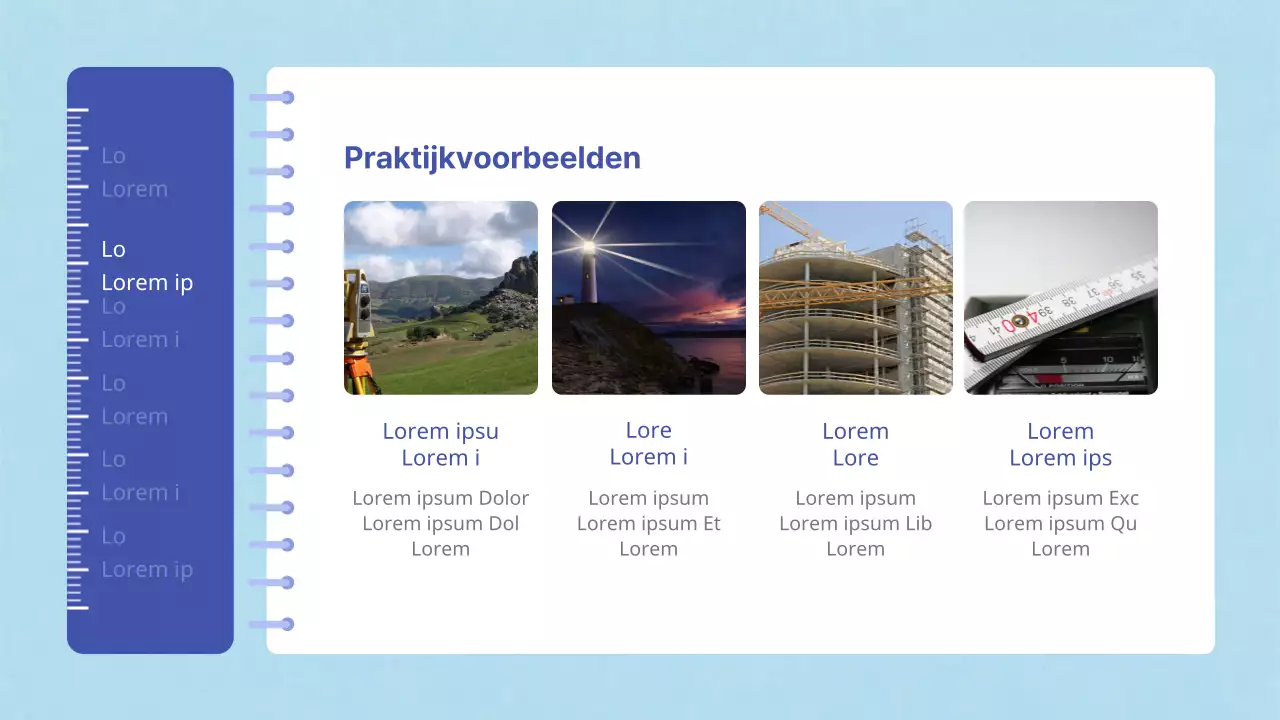 Lo
Lorem

Lo
Lorem ip

Lo
Lorem i

Lo
Lorem

Lo
Lorem i

Lo
Lorem ip

Praktijkvoorbeelden

Lorem ipsu
Lorem i

Lorem ipsum Dolor
Lorem ipsum Dol
Lorem

Lore
Lorem i

Lorem ipsum
Lorem ipsum Et
Lorem

Lorem
Lore

Lorem ipsum
Lorem ipsum Lib
Lorem

Lorem
Lorem ips

Lorem ipsum Exc
Lorem ipsum Qu
Lorem